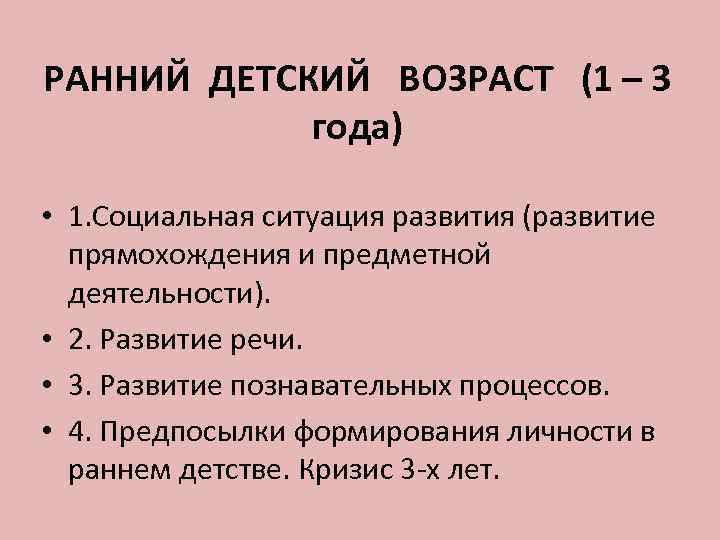 РАННИЙ ДЕТСКИЙ ВОЗРАСТ (1 – 3 года)

• 1.Социальная ситуация развития (развитие прямохождения и предметной деятельности).
• 2. Развитие речи.
• 3. Развитие познавательных процессов.
• 4. Предпосылки формирования личности в раннем детстве. Кризис 3-х лет.